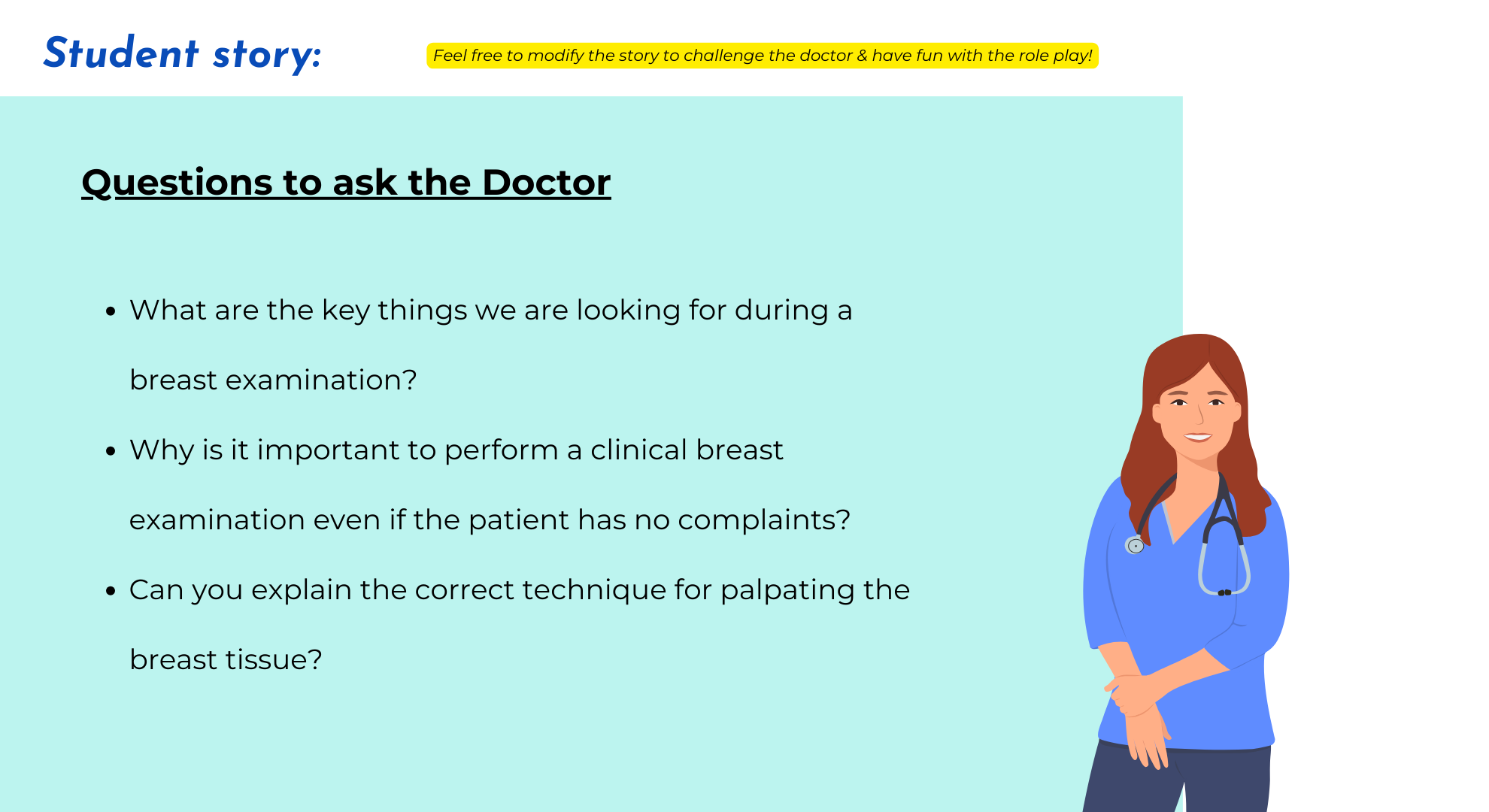 Student story:

Feel free to modify the story to challenge the doctor & have fun with the role play!

Questions to ask the Doctor

- What are the key things we are looking for during a breast examination?
- Why is it important to perform a clinical breast examination even if the patient has no complaints?
- Can you explain the correct technique for palpating the breast tissue?